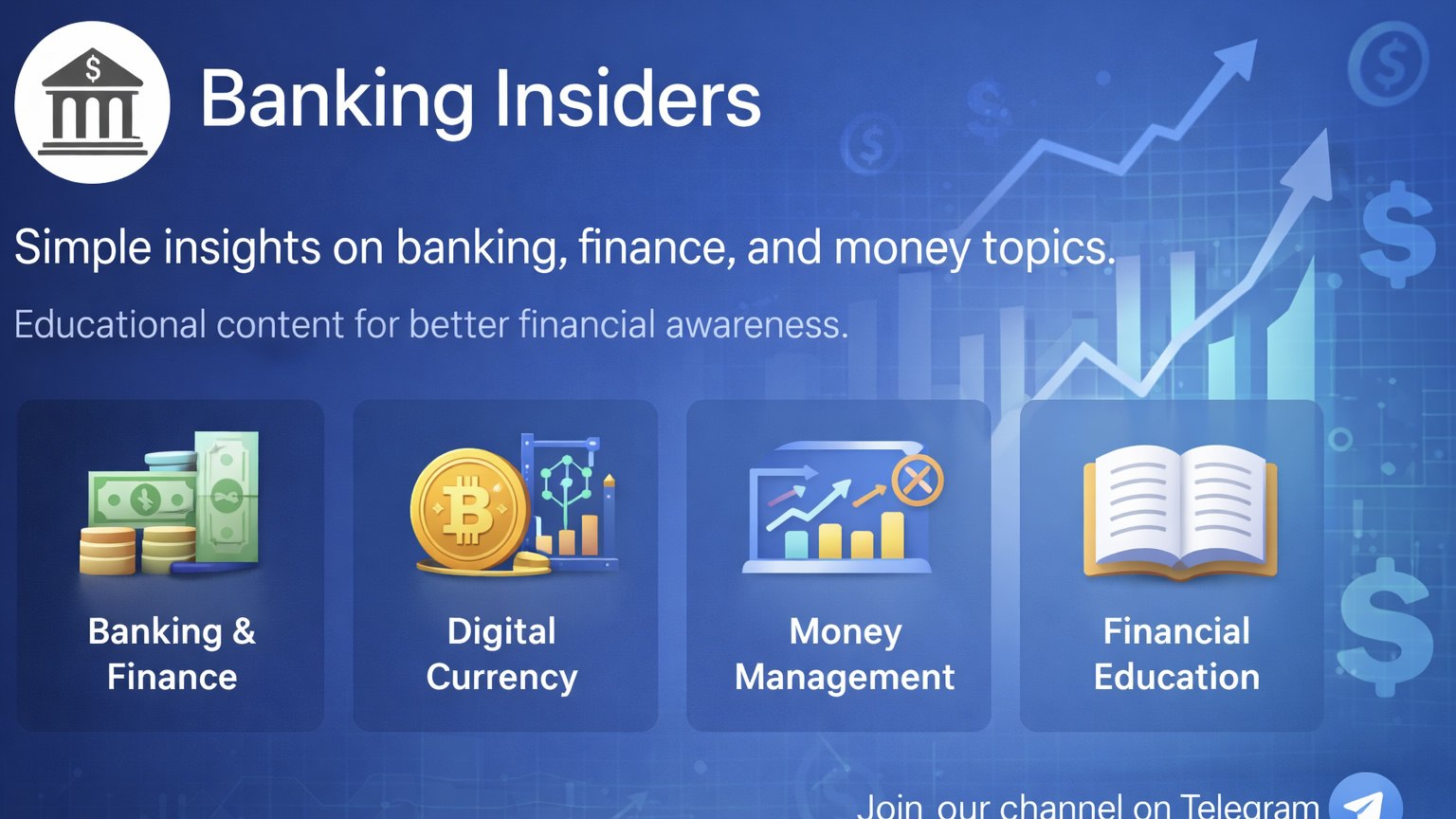 Banking Insiders

Simple insights on banking, finance, and money topics.

Educational content for better financial awareness.

Banking & Finance

Digital Currency

Money Management

Financial Education

Join our channel on Telegram